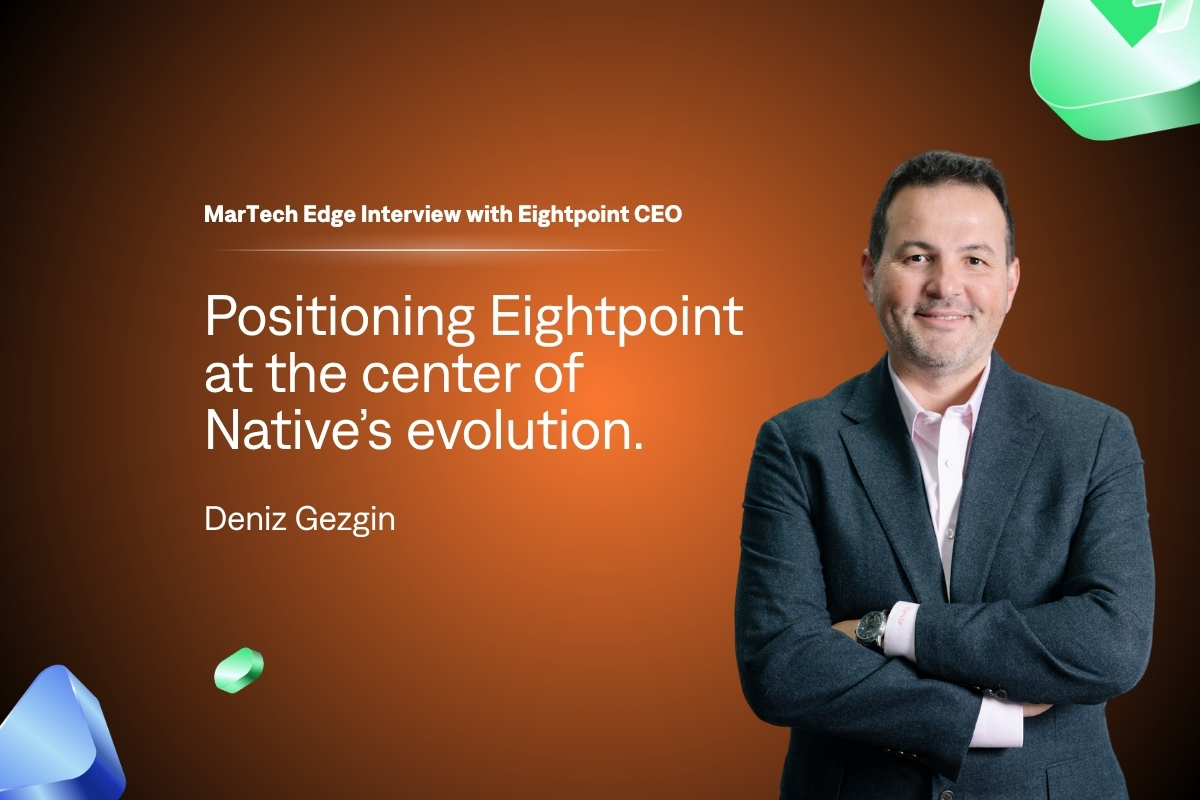 MarTech Edge Interview with Eightpoint CEO

Positioning Eightpoint at the center of Native's evolution.

Deniz Gezgin